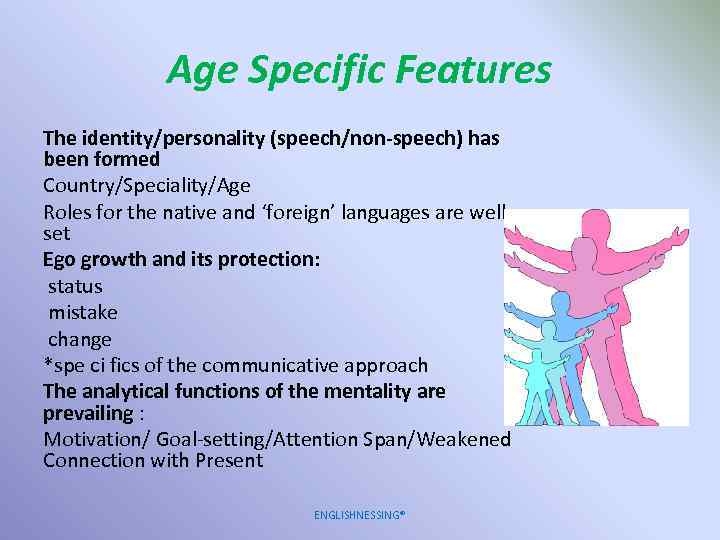 Age Specific Features

The identity/personality (speech/non-speech) has been formed

Country/Speciality/Age

Roles for the native and 'foreign' languages are well set

Ego growth and its protection:

status

mistake

change

*spe ci fics of the communicative approach

The analytical functions of the mentality are prevailing :

Motivation/ Goal-setting/Attention Span/Weakened Connection with Present

ENGLISHNESSING®